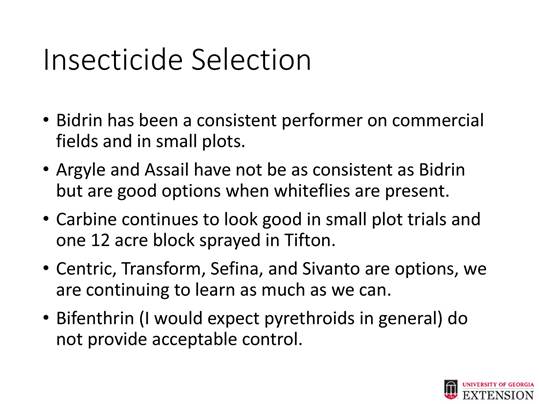 Insecticide Selection

• Bidrin has been a consistent performer on commercial fields and in small plots.

• Argyle and Assail have not be as consistent as Bidrin but are good options when whiteflies are present.

• Carbine continues to look good in small plot trials and one 12 acre block sprayed in Tifton.

• Centric, Transform, Sefina, and Sivanto are options, we are continuing to learn as much as we can.

• Bifenthrin (I would expect pyrethroids in general) do not provide acceptable control.

UNIVERSITY OF GEORGIA
EXTENSION